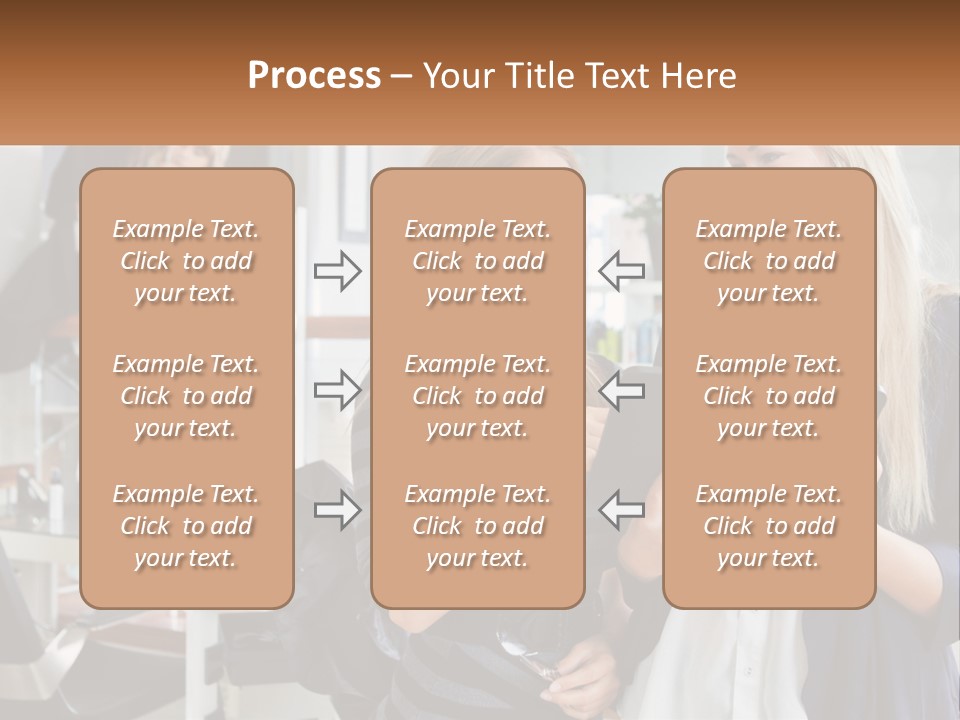 Process – Your Title Text Here

Example Text. Click to add your text.

Example Text. Click to add your text.

Example Text. Click to add your text.

Example Text. Click to add your text.

Example Text. Click to add your text.

Example Text. Click to add your text.

Example Text. Click to add your text.

Example Text. Click to add your text.

Example Text. Click to add your text.